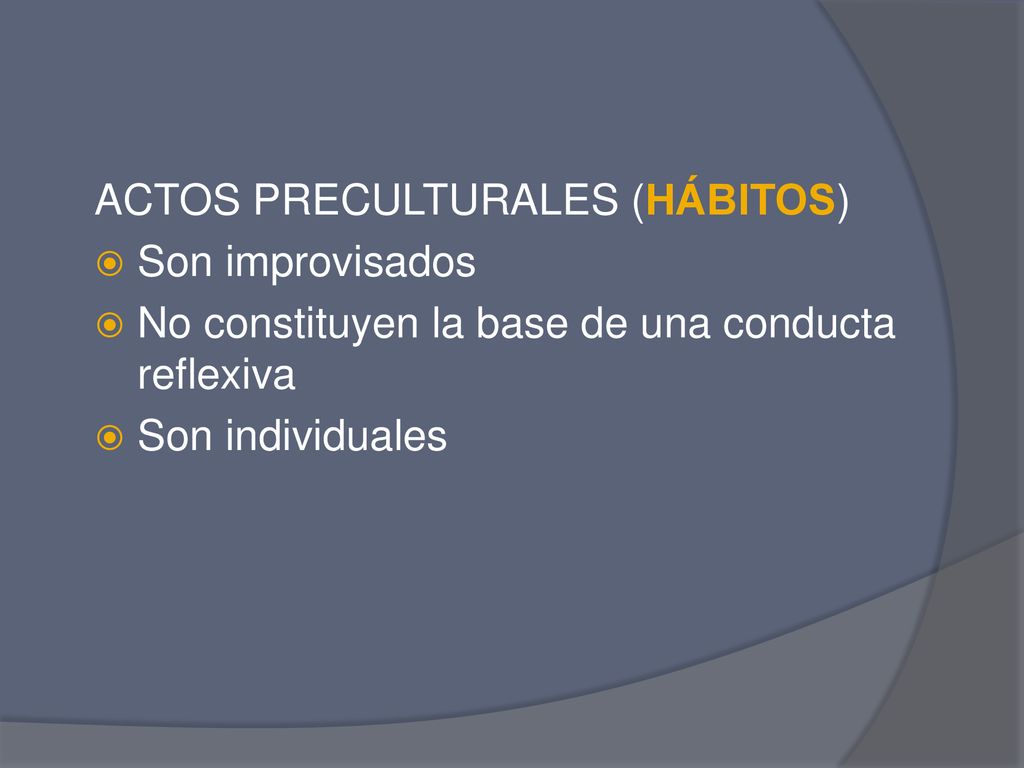 ACTOS PRECULTURALES (HÁBITOS)

Son improvisados

No constituyen la base de una conducta reflexiva

Son individuales